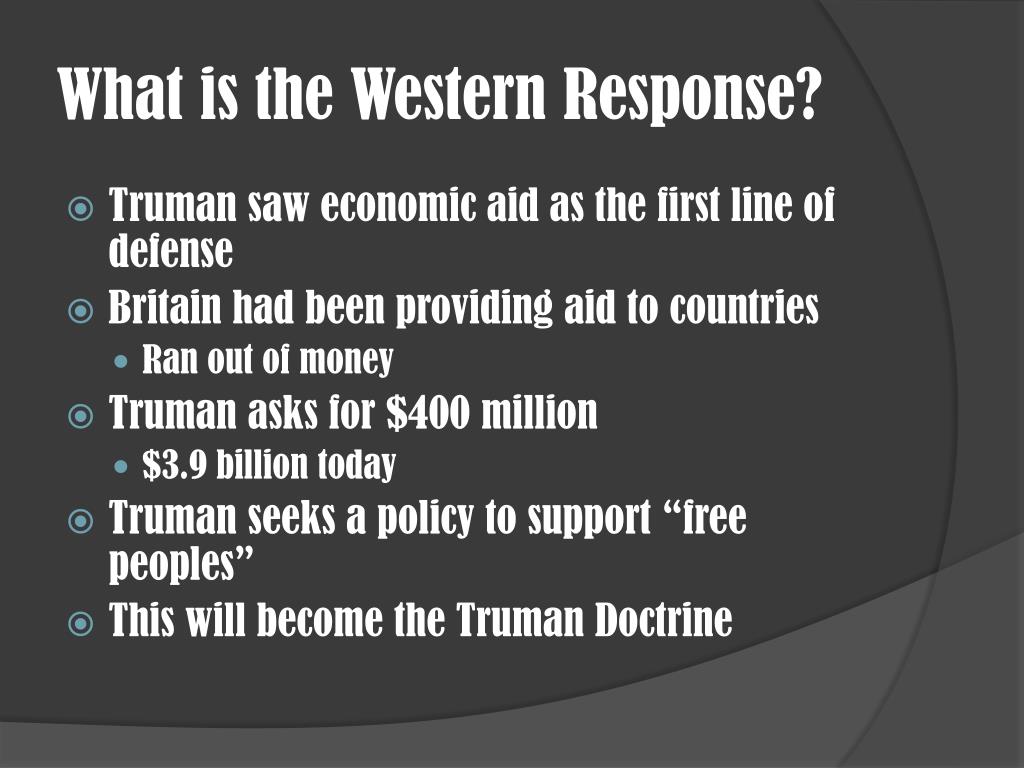 What is the Western Response?

Truman saw economic aid as the first line of defense

Britain had been providing aid to countries

Ran out of money

Truman asks for \$400 million

\$3.9 billion today

Truman seeks a policy to support “free peoples”

This will become the Truman Doctrine